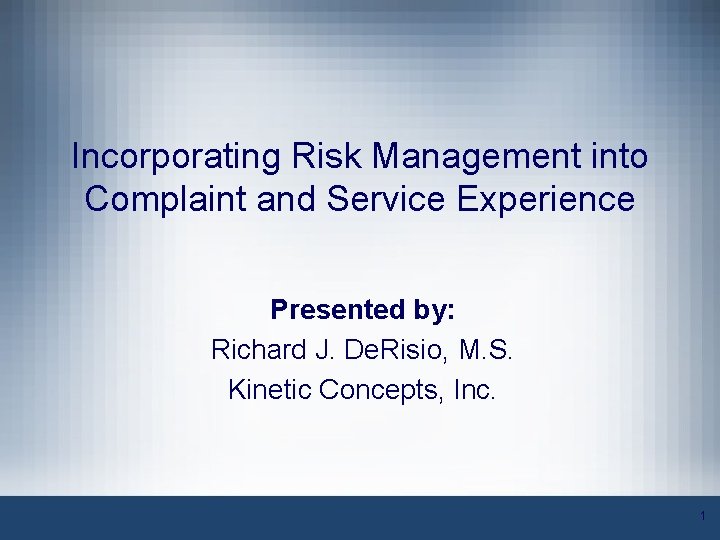 Incorporating Risk Management into Complaint and Service Experience

Presented by:
Richard J. DeRisio, M.S.
Kinetic Concepts, Inc.

1